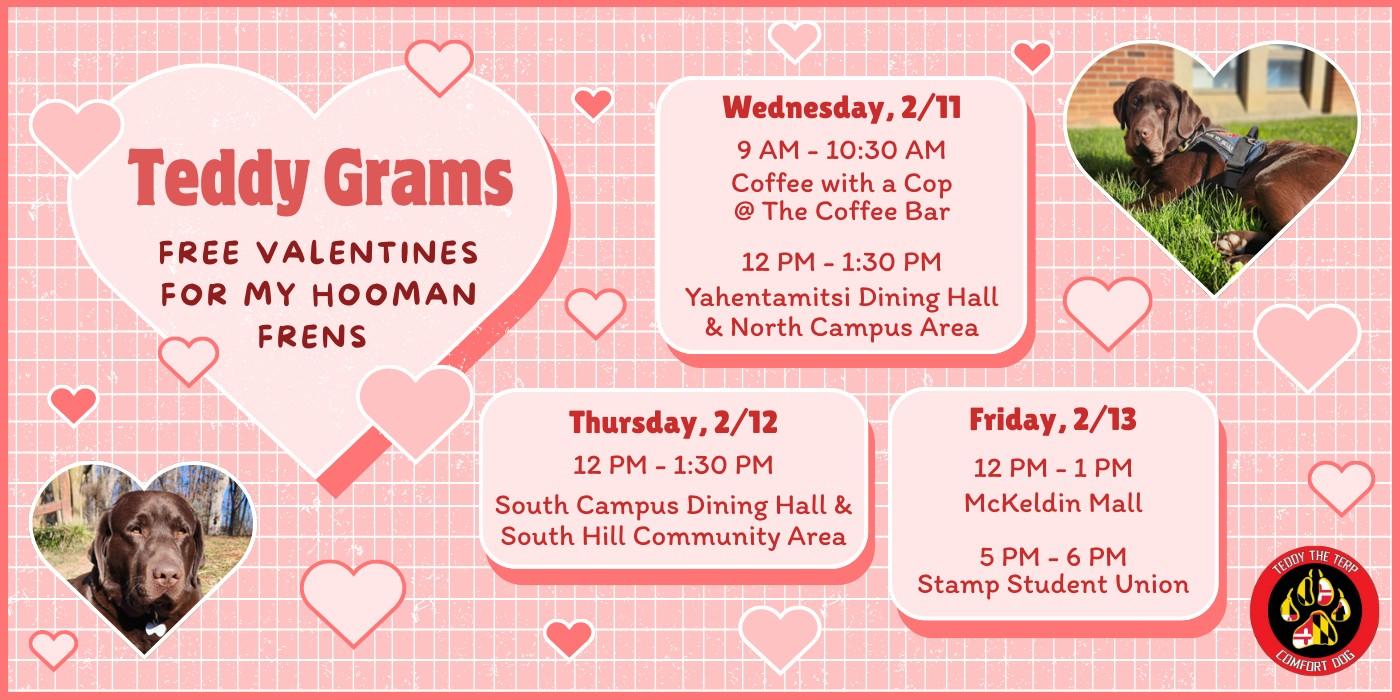 Teddy Grams

FREE VALENTINES FOR MY HOOMAN FRENS

Wednesday, 2/11

9 AM - 10:30 AM
Coffee with a Cop
@ The Coffee Bar

12 PM - 1:30 PM
Yahentamitsi Dining Hall & North Campus Area

Thursday, 2/12

12 PM - 1:30 PM
South Campus Dining Hall & South Hill Community Area

Friday, 2/13

12 PM - 1 PM
McKeldin Mall

5 PM - 6 PM
Stamp Student Union

TEDDY THE TERP
COMFORT DOG